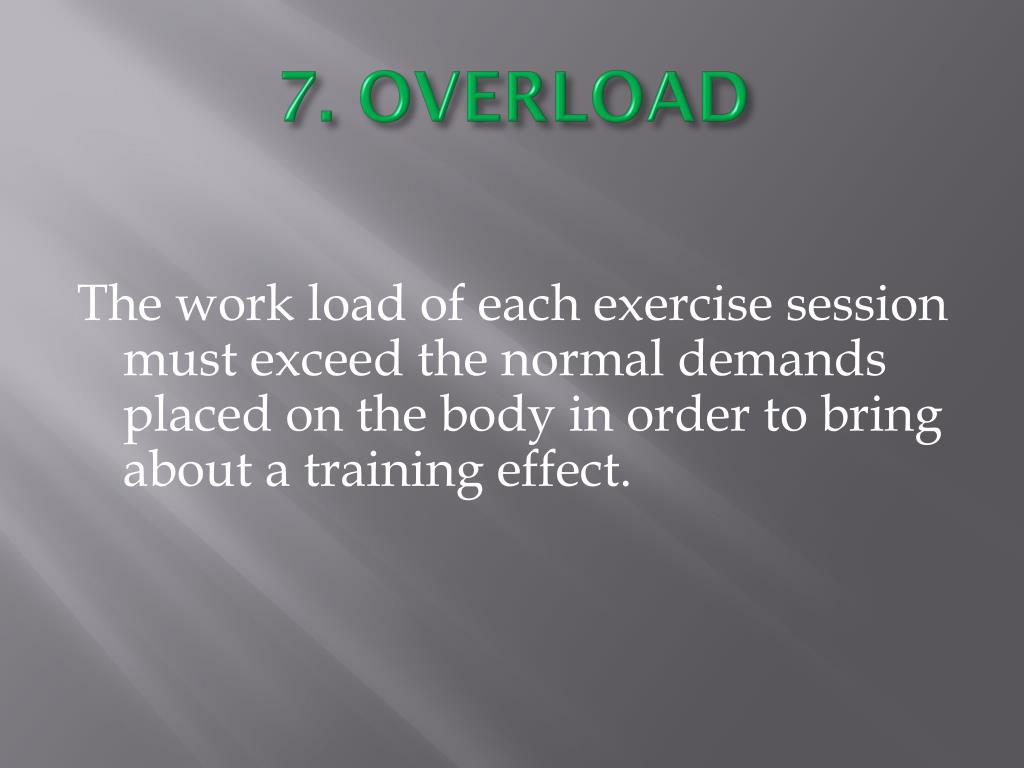 7. OVERLOAD

The work load of each exercise session must exceed the normal demands placed on the body in order to bring about a training effect.